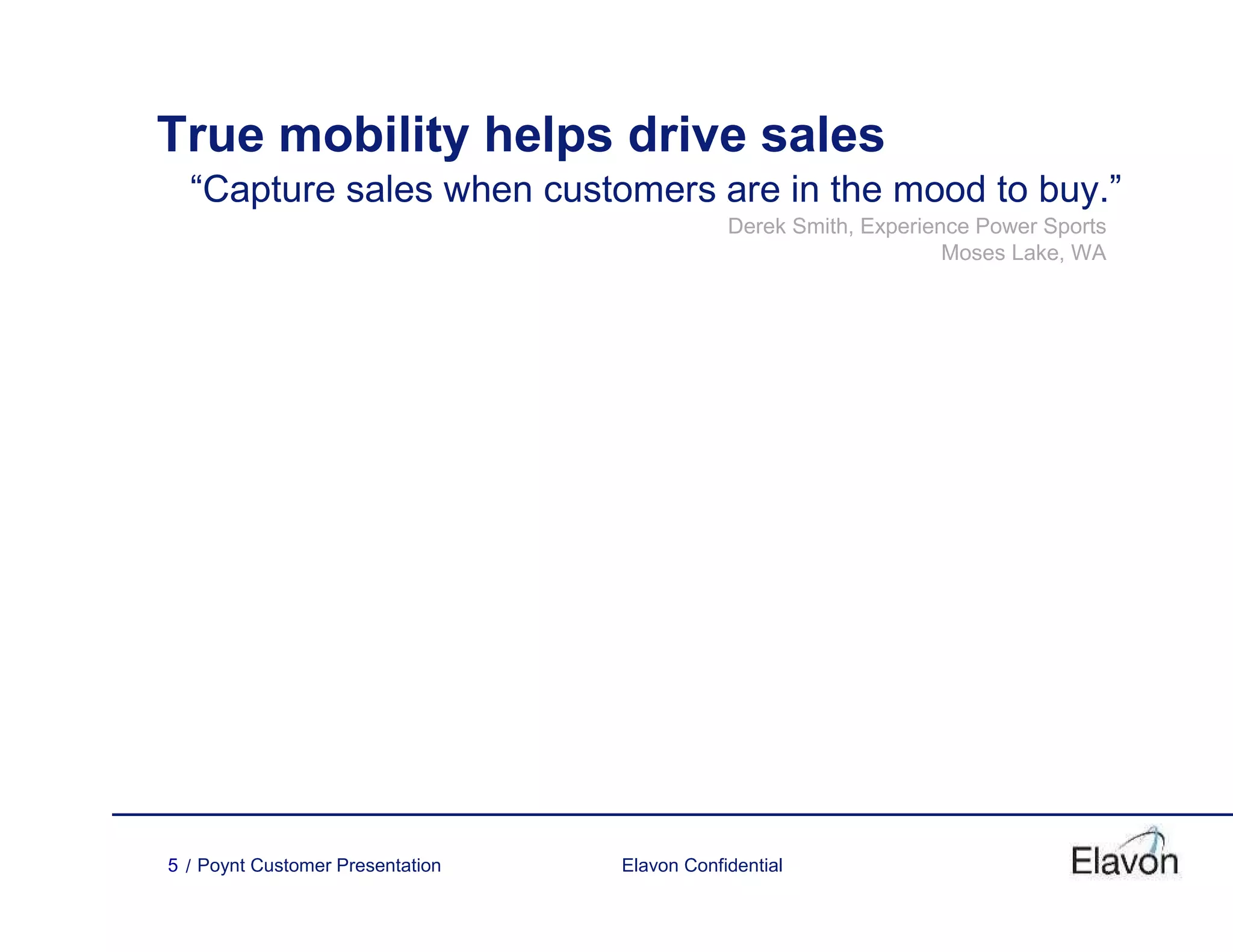 True mobility helps drive sales

“Capture sales when customers are in the mood to buy.”

Derek Smith, Experience Power Sports
Moses Lake, WA

5 / Poynt Customer Presentation

Elavon Confidential

Elavon